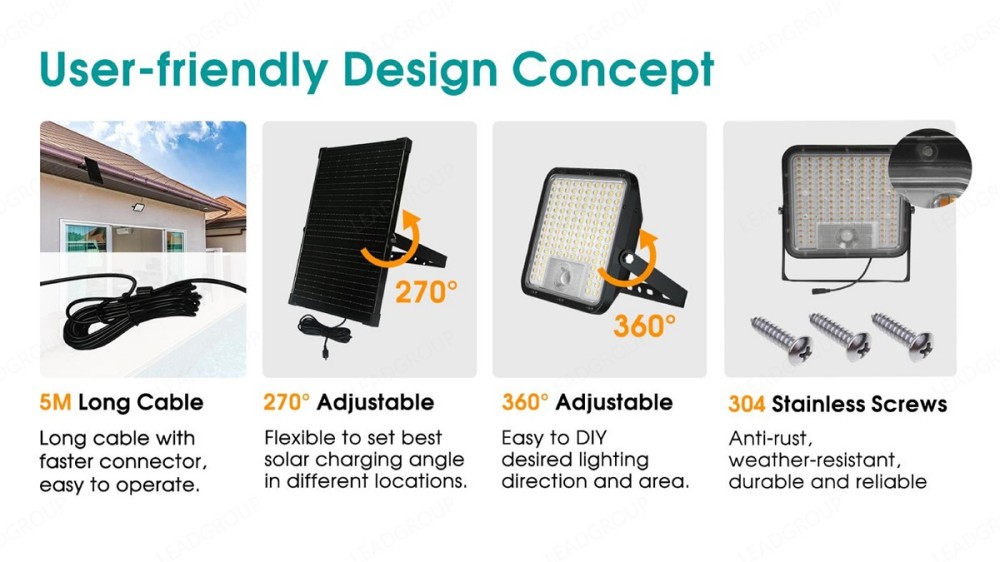 User-friendly Design Concept

270°

360°

5M Long Cable

Long cable with faster connector, easy to operate.

270° Adjustable

Flexible to set best solar charging angle in different locations.

360° Adjustable

Easy to DIY desired lighting direction and area.

304 Stainless Screws

Anti-rust, weather-resistant, durable and reliable

LEADGROUP